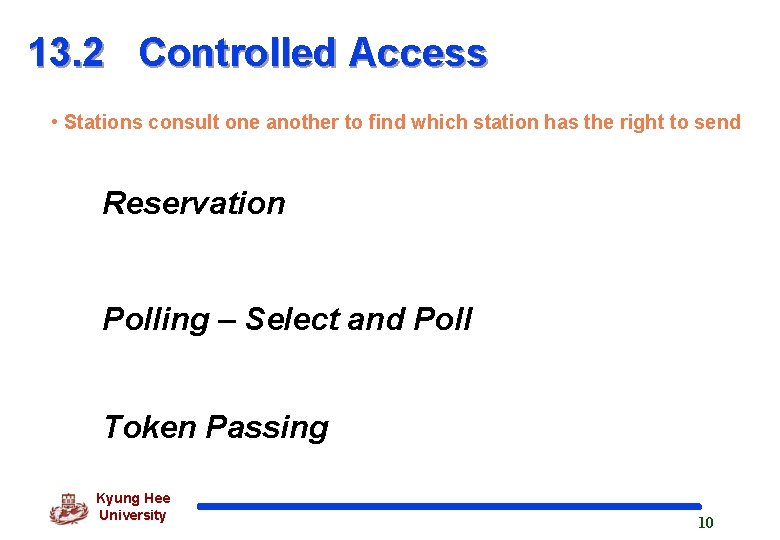 13.2 Controlled Access

• Stations consult one another to find which station has the right to send

Reservation

Polling – Select and Poll

Token Passing

Kyung Hee University

10